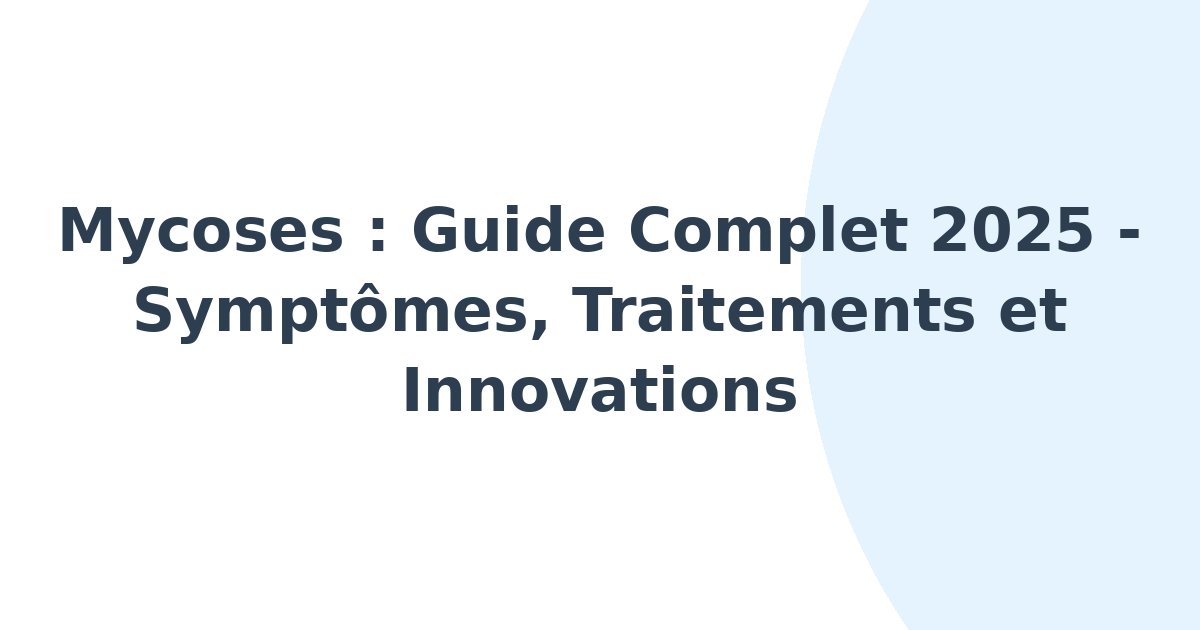 Mycoses : Guide Complet 2025 - Symptômes, Traitements et Innovations